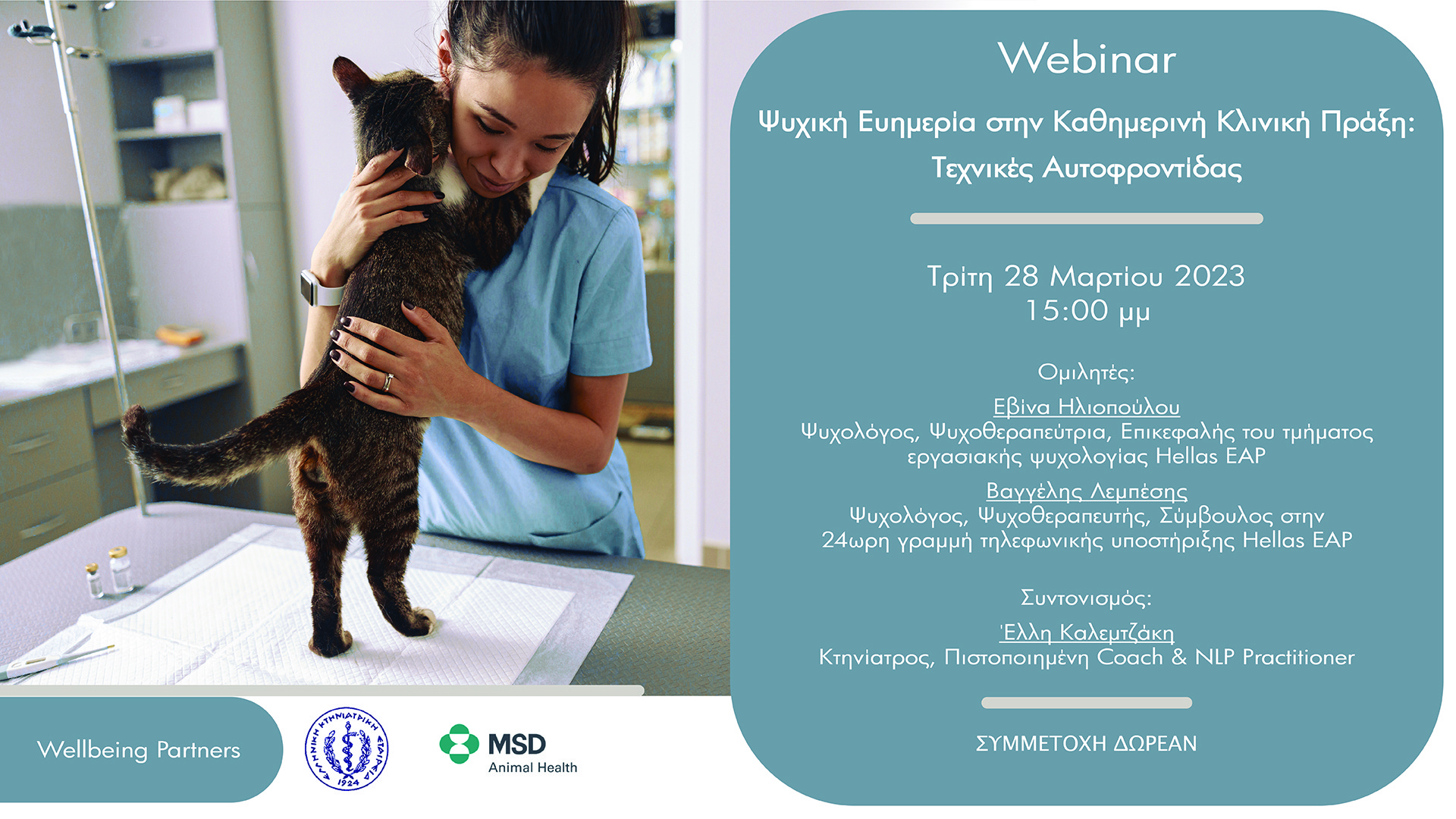 Webinar

Ψυχική Ευημερία στην Καθημερινή Κλινική Πράξη: Τεχνικές Αυτοφροντίδας

Τρίτη 28 Μαρτίου 2023
15:00 μμ

Ομιλητές:
Εβίνα Ηλιοπούλου
Ψυχολόγος, Ψυχοθεραπεύτρια, Επικεφαλής του τμήματος εργασιακής ψυχολογίας Hellas EAP
Βαγγέλης Λεμπέσης
Ψυχολόγος, Ψυχοθεραπευτής, Σύμβουλος στην 24ωρη γραμμή τηλεφωνικής υποστήριξης Hellas EAP

Συντονισμός:
Έλλη Καλεμτζάκη
Κτηνίατρος, Πιστοποιημένη Coach & NLP Practitioner

ΣΥΜΜΕΤΟΧΗ ΔΩΡΕΑΝ

Wellbeing Partners

ΕΛΛΗΝΙΚΗ ΚΤΗΝΙΑΤΡΙΚΗ ΕΤΑΙΡΕΙΑ 1924

MSD
Animal Health